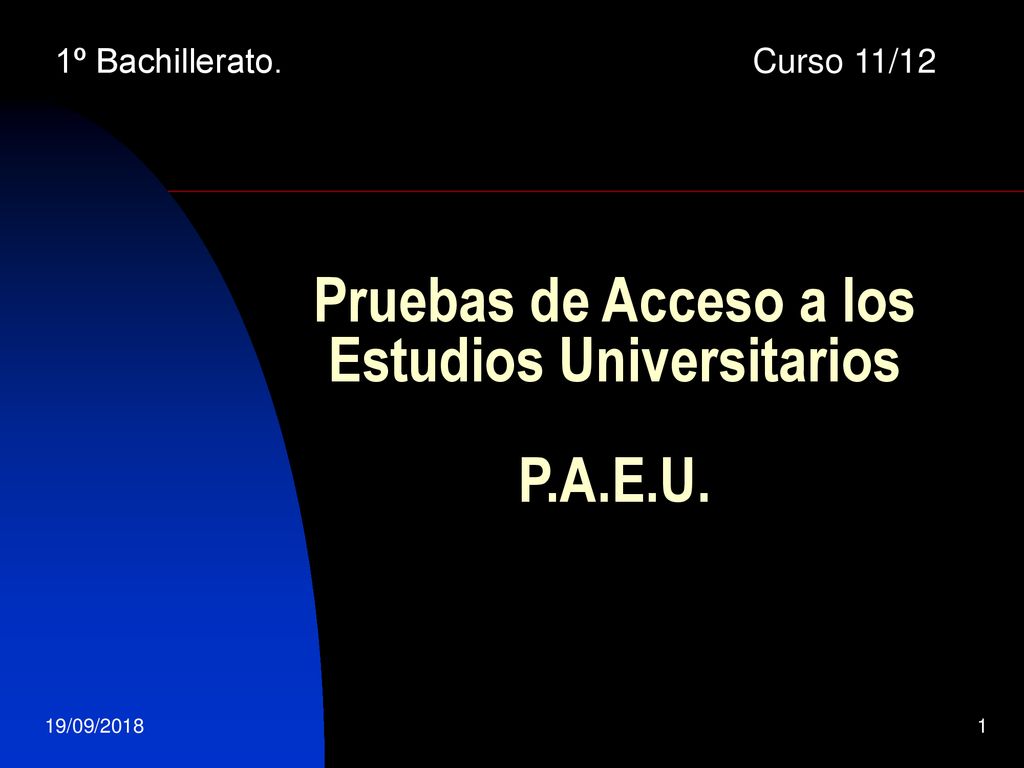 1º Bachillerato. Curso 11/12

Pruebas de Acceso a los Estudios Universitarios

P.A.E.U.

19/09/2018

1